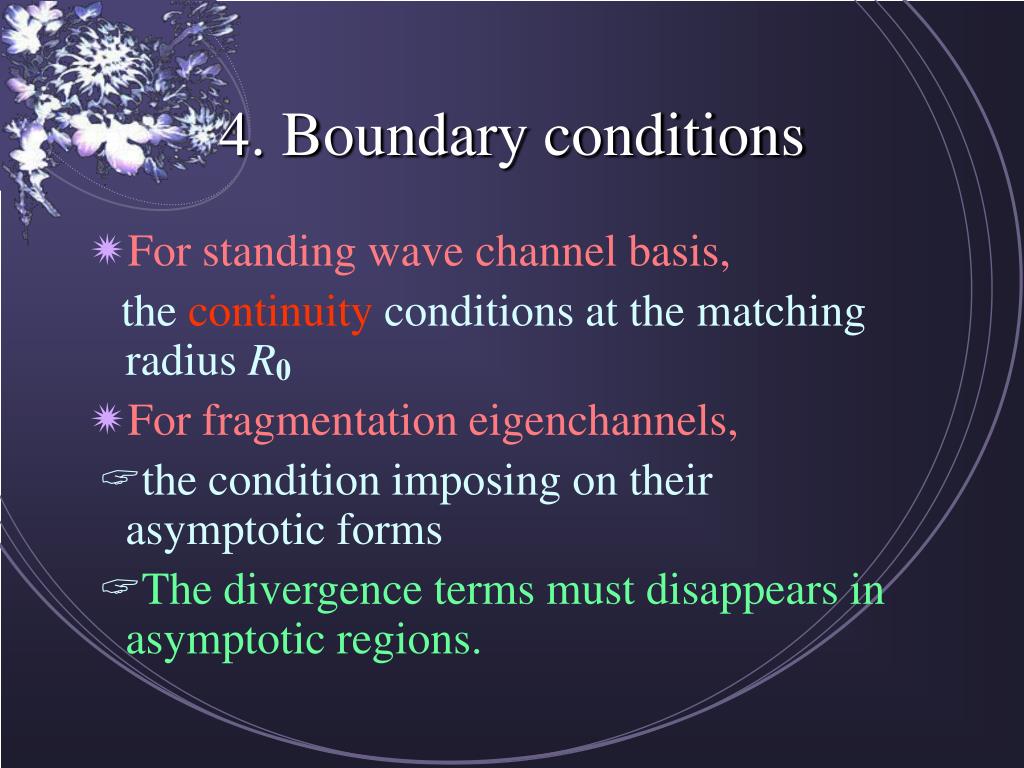 4. Boundary conditions

For standing wave channel basis,

the continuity conditions at the matching radius $R_0$

For fragmentation eigenchannels,

the condition imposing on their asymptotic forms

The divergence terms must disappears in asymptotic regions.